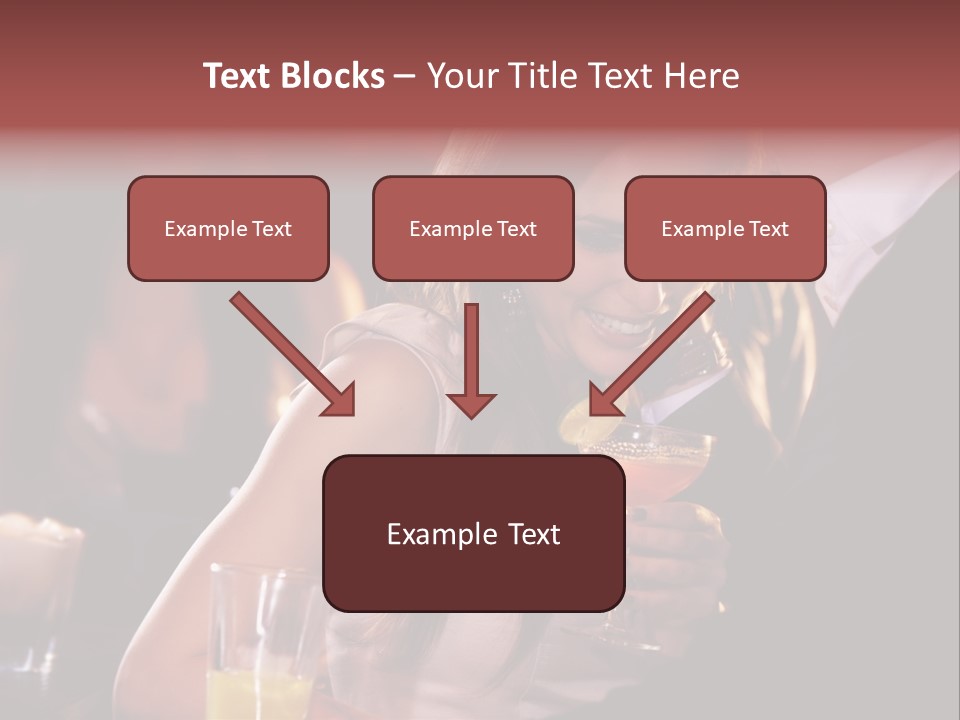 Text Blocks – Your Title Text Here

Example Text

Example Text

Example Text

Example Text